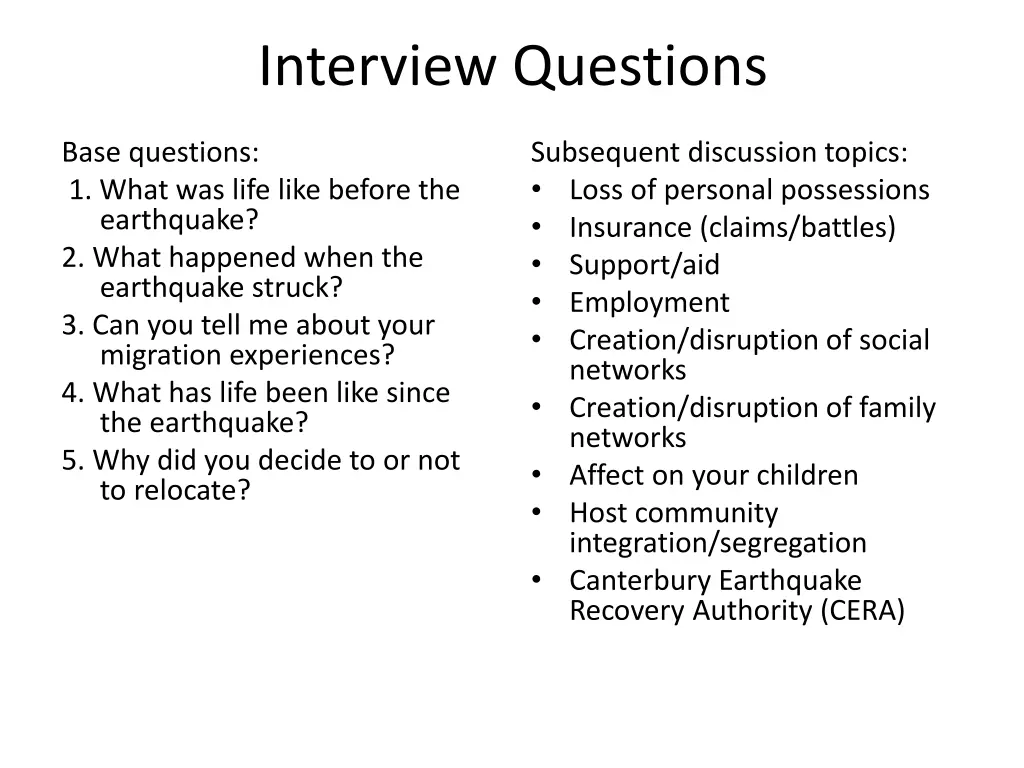 Interview Questions

Base questions:
1. What was life like before the earthquake?
2. What happened when the earthquake struck?
3. Can you tell me about your migration experiences?
4. What has life been like since the earthquake?
5. Why did you decide to or not to relocate?

Subsequent discussion topics:
• Loss of personal possessions
• Insurance (claims/battles)
• Support/aid
• Employment
• Creation/disruption of social networks
• Creation/disruption of family networks
• Affect on your children
• Host community integration/segregation
• Canterbury Earthquake Recovery Authority (CERA)